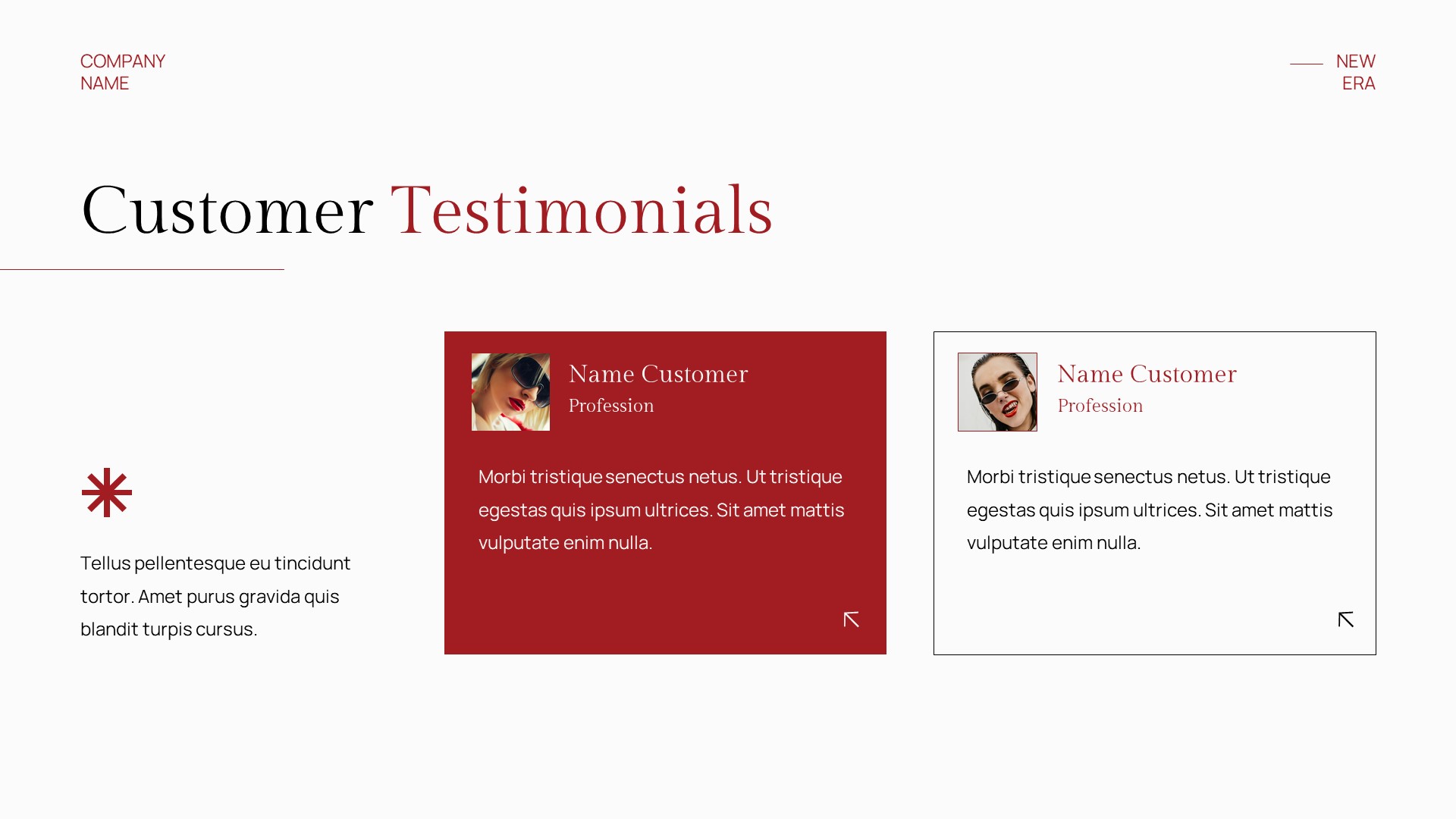 COMPANY
NAME

NEW
ERA

Customer Testimonials

Tellus pellentesque eu tincidunt tortor. Amet purus gravida quis blandit turpis cursus.

Name Customer
Profession

Morbi tristique senectus netus. Ut tristique egestas quis ipsum ultrices. Sit amet mattis vulputate enim nulla.

Name Customer
Profession

Morbi tristique senectus netus. Ut tristique egestas quis ipsum ultrices. Sit amet mattis vulputate enim nulla.